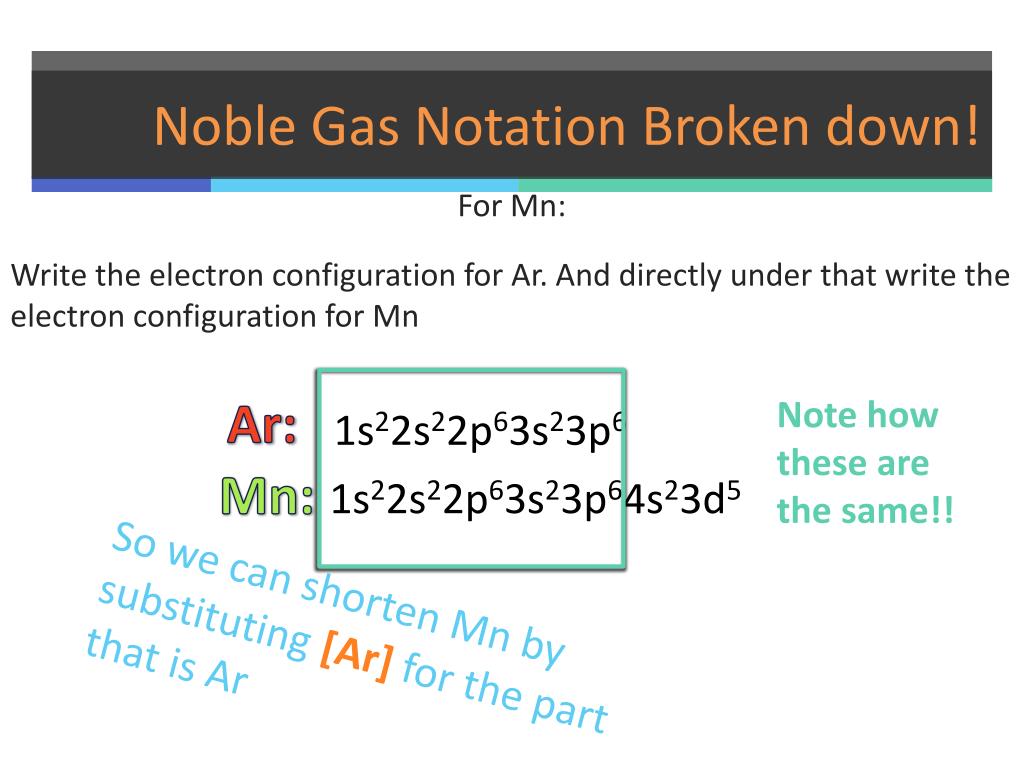 Noble Gas Notation Broken down!

For Mn:

Write the electron configuration for Ar. And directly under that write the electron configuration for Mn

Ar: $1s^22s^22p^63s^23p^6$

Mn: $1s^22s^22p^63s^23p^64s^23d^5$

Note how these are the same!!

So we can shorten Mn by substituting [Ar] for the part that is Ar